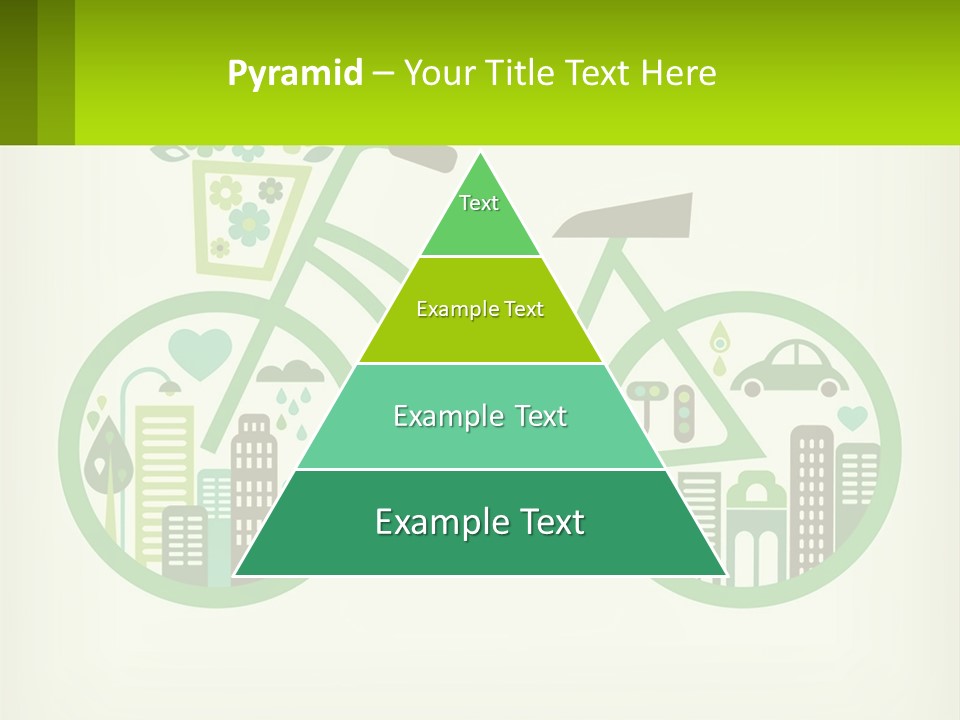 Pyramid – Your Title Text Here

Text

Example Text

Example Text

Example Text